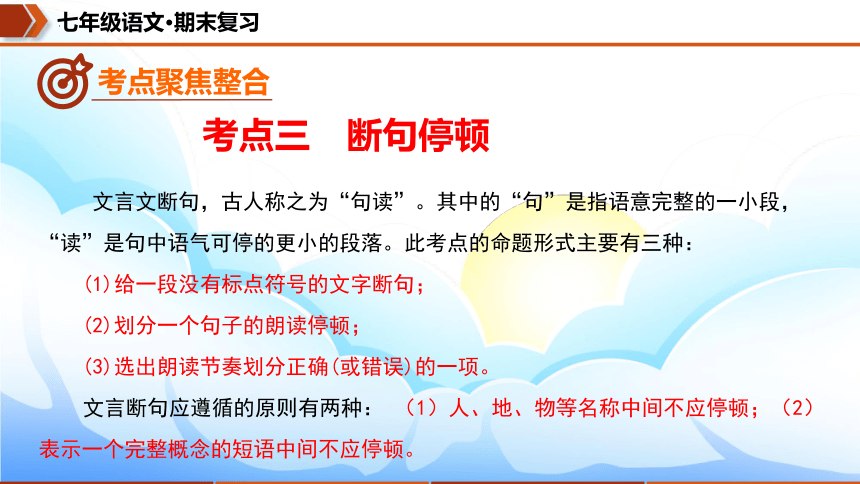 七年级语文·期末复习

考点聚焦整合

考点三　断句停顿

文言文断句，古人称之为“句读”。其中的“句”是指语意完整的一小段，“读”是句中语气可停的更小的段落。此考点的命题形式主要有三种：

(1)给一段没有标点符号的文字断句；

(2)划分一个句子的朗读停顿；

(3)选出朗读节奏划分正确(或错误)的一项。

文言断句应遵循的原则有两种：（1）人、地、物等名称中间不应停顿；（2）表示一个完整概念的短语中间不应停顿。